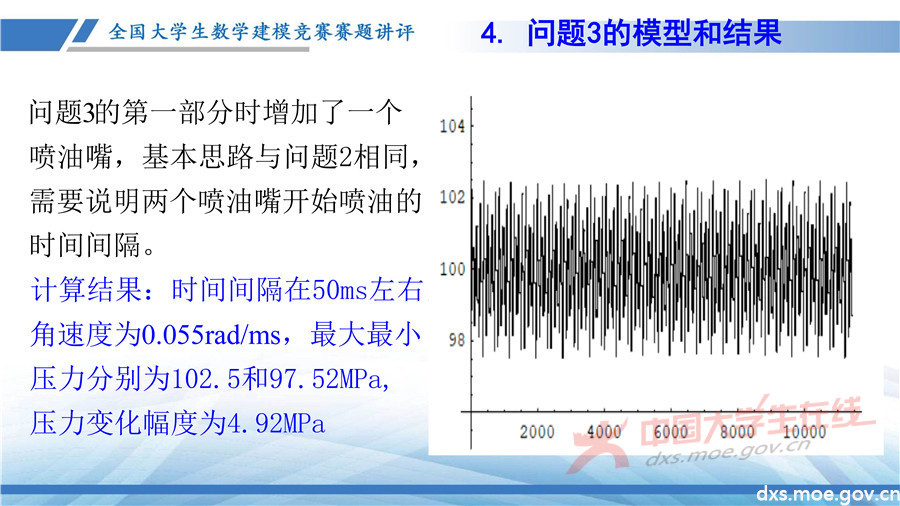 全国大学生数学建模竞赛赛题讲评

4. 问题3的模型和结果

问题3的第一部分时增加了一个喷油嘴，基本思路与问题2相同，需要说明两个喷油嘴开始喷油的时间间隔。

计算结果：时间间隔在50ms左右角速度为0.055rad/ms，最大最小压力分别为102.5和97.52MPa，压力变化幅度为4.92MPa

104
102
100
98
2000
4000
6000
8000
10000

中国大学生在线
dxs.moe.gov.cn

dxs.moe.gov.cn